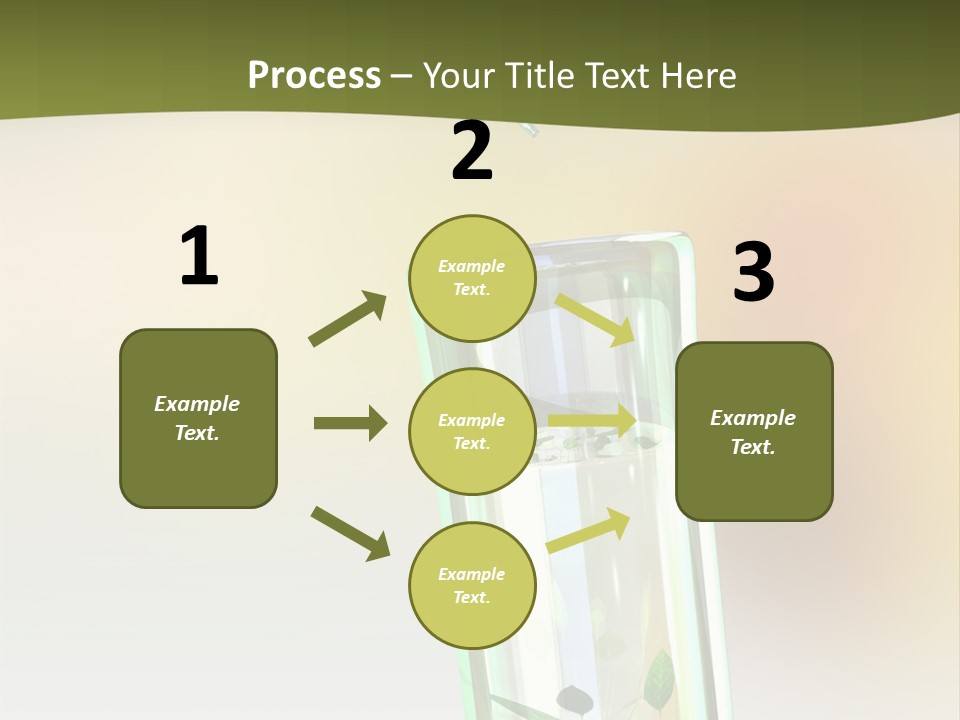 Process – Your Title Text Here

1

Example Text.

2

Example Text.

Example Text.

Example Text.

3

Example Text.